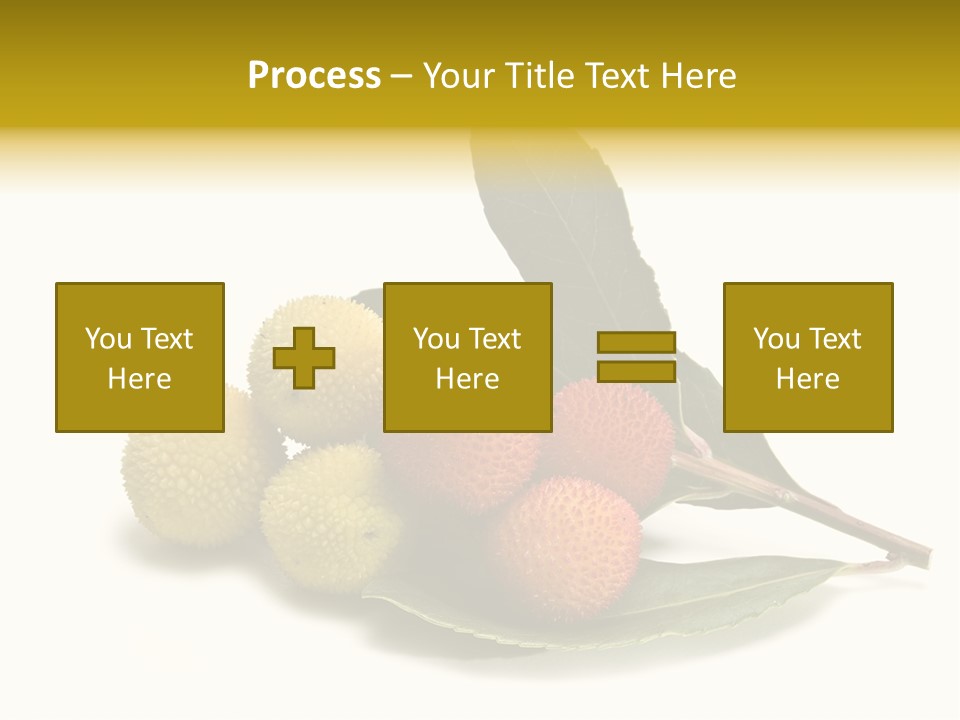 Process – Your Title Text Here

You Text Here

You Text Here

You Text Here